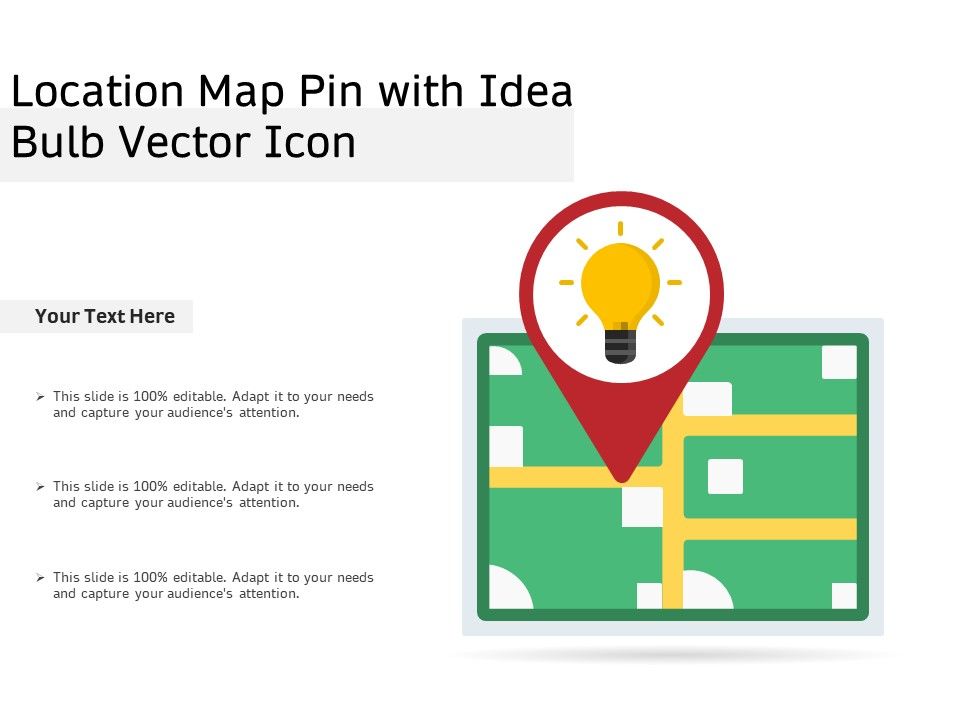 Location Map Pin with Idea Bulb Vector Icon

Your Text Here

➢ This slide is 100% editable. Adapt it to your needs and capture your audience's attention.

➢ This slide is 100% editable. Adapt it to your needs and capture your audience's attention.

➢ This slide is 100% editable. Adapt it to your needs and capture your audience's attention.